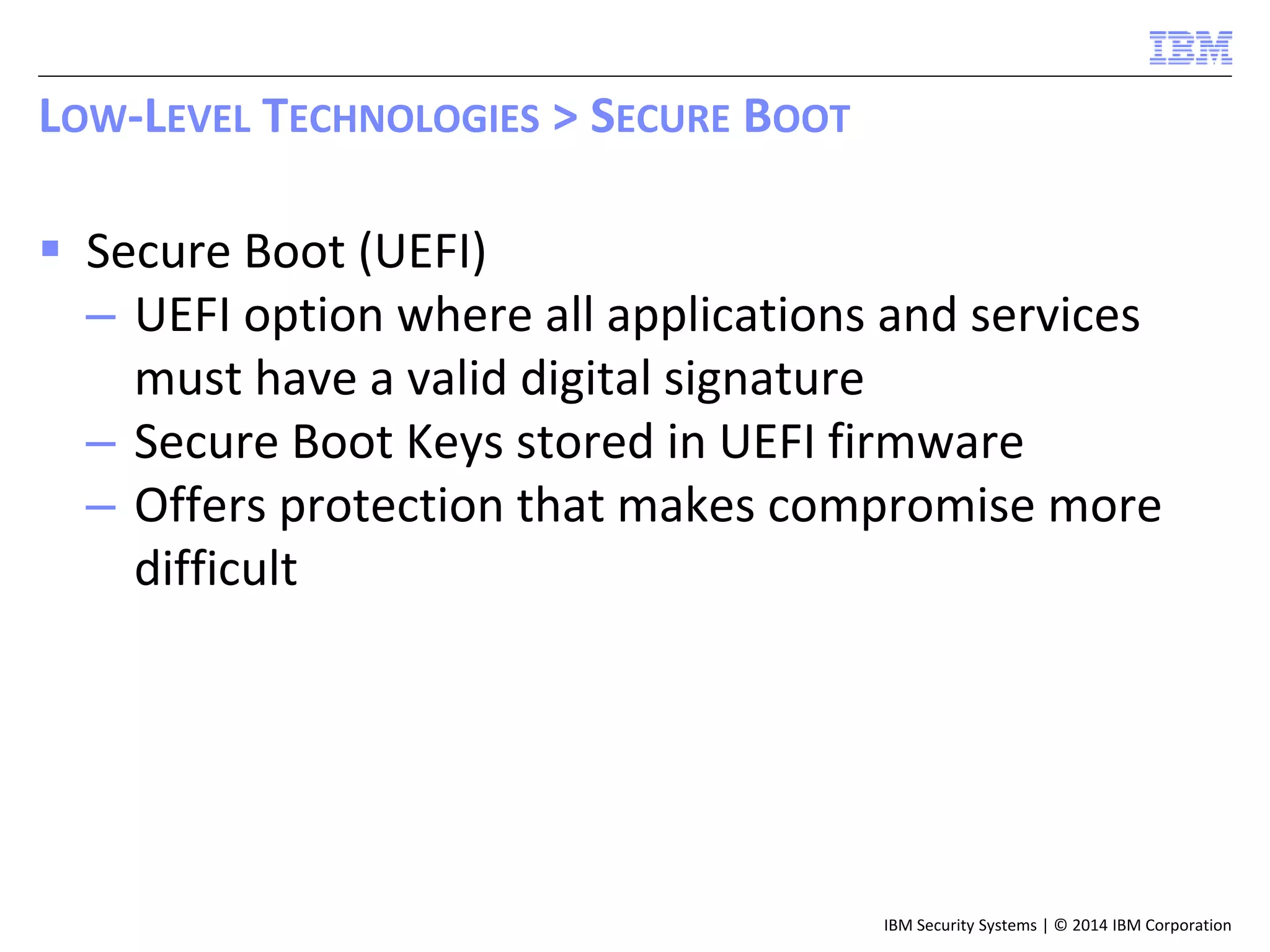 IBM

LOW-LEVEL TECHNOLOGIES > SECURE BOOT

▪ Secure Boot (UEFI)
– UEFI option where all applications and services must have a valid digital signature
– Secure Boot Keys stored in UEFI firmware
– Offers protection that makes compromise more difficult

IBM Security Systems | © 2014 IBM Corporation